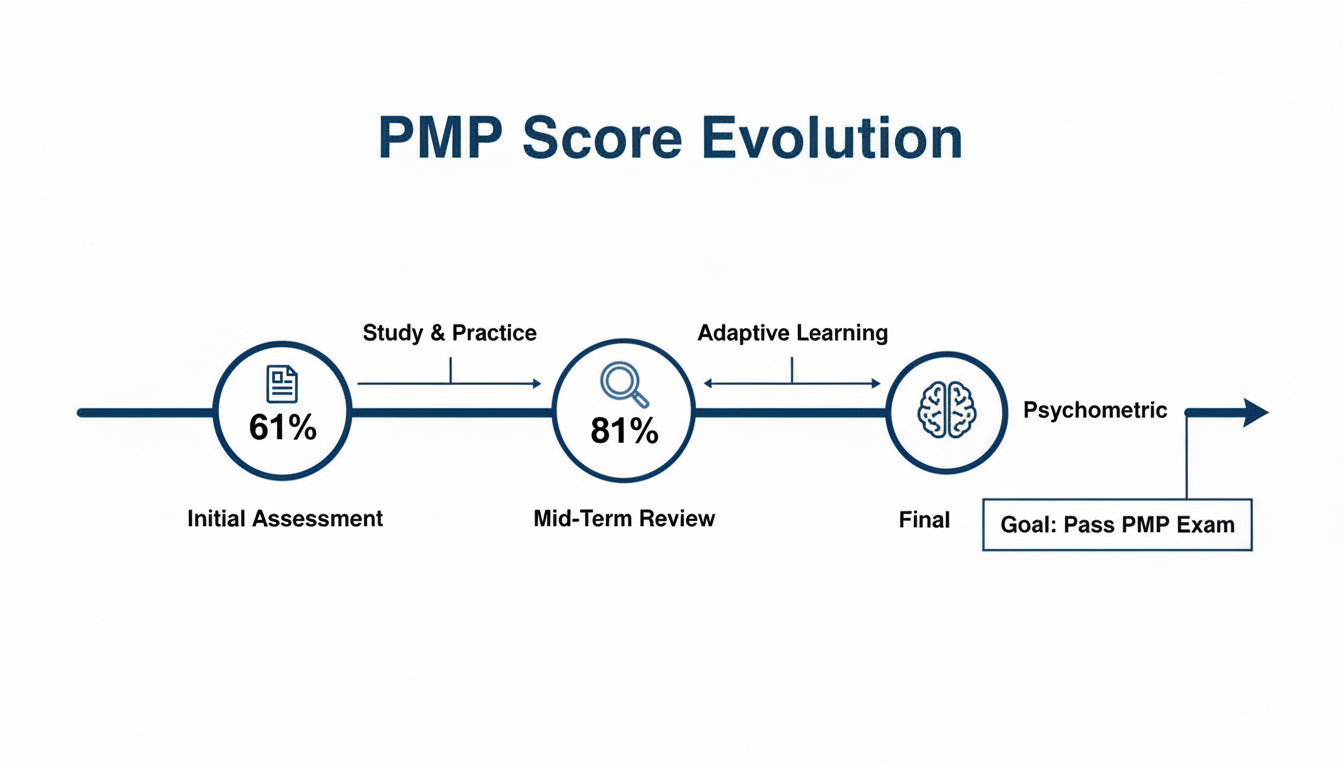 PMP Score Evolution

Study & Practice

Adaptive Learning

61%

81%

Psychometric

Initial Assessment

Mid-Term Review

Final

Goal: Pass PMP Exam